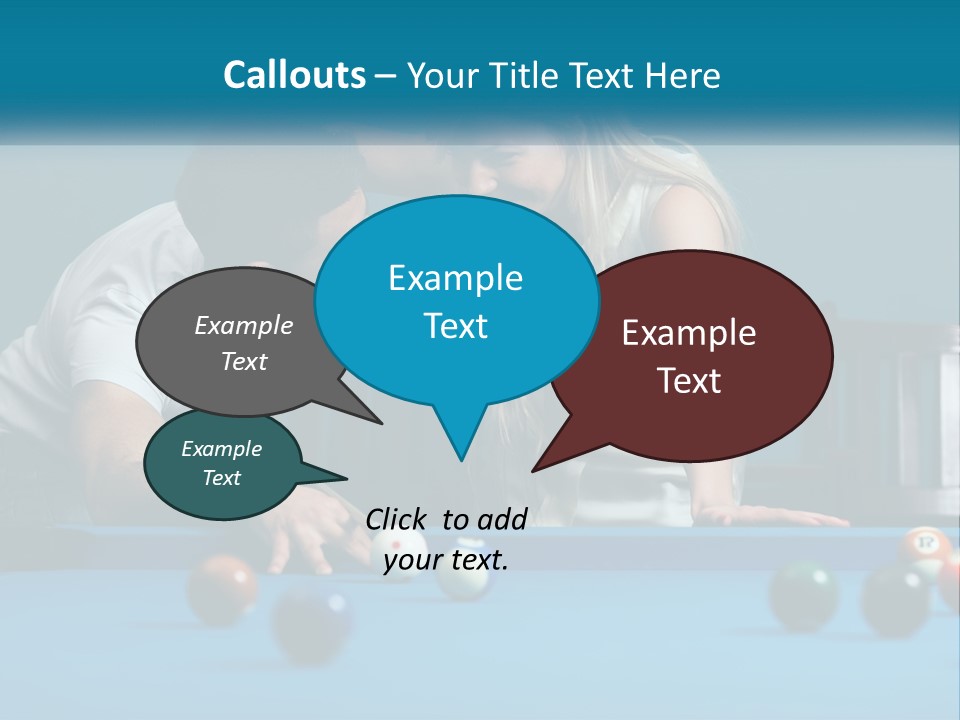 Callouts – Your Title Text Here

Example Text

Example Text

Example Text

Example Text

Click to add your text.